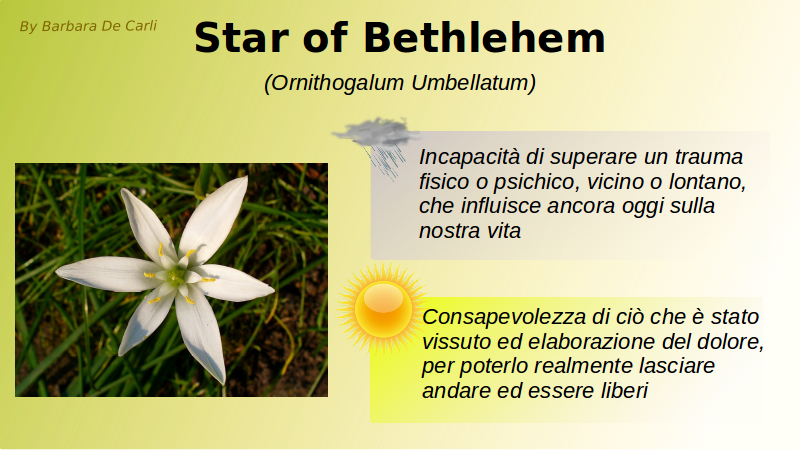 By Barbara De Carli

Star of Bethlehem

(Ornithogalum Umbellatum)

Incapacità di superare un trauma fisico o psichico, vicino o lontano, che influisce ancora oggi sulla nostra vita

Consapevolezza di ciò che è stato vissuto ed elaborazione del dolore, per poterlo realmente lasciare andare ed essere liberi